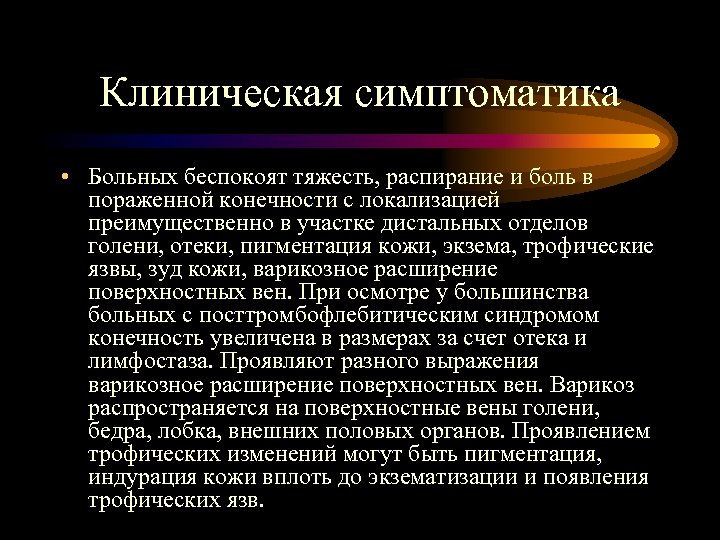 Клиническая симптоматика

• Больных беспокоят тяжесть, распирание и боль в пораженной конечности с локализацией преимущественно в участке дистальных отделов голени, отеки, пигментация кожи, экзема, трофические язвы, зуд кожи, варикозное расширение поверхностных вен. При осмотре у большинства больных с посттромбофлебитическим синдромом конечность увеличена в размерах за счет отека и лимфостаза. Проявляют разного выражения варикозное расширение поверхностных вен. Варикоз распространяется на поверхностные вены голени, бедра, лобка, внешних половых органов. Проявлением трофических изменений могут быть пигментация, индурация кожи вплоть до экзематизации и появления трофических язв.